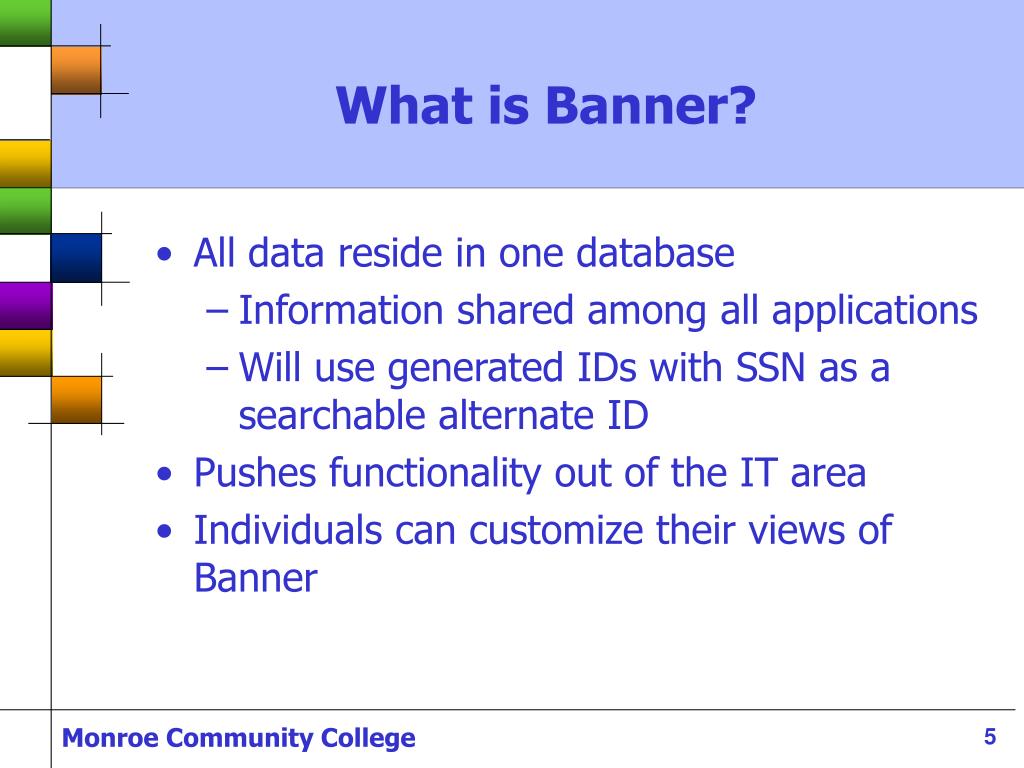 What is Banner?

• All data reside in one database
– Information shared among all applications
– Will use generated IDs with SSN as a searchable alternate ID
• Pushes functionality out of the IT area
• Individuals can customize their views of Banner

Monroe Community College

5